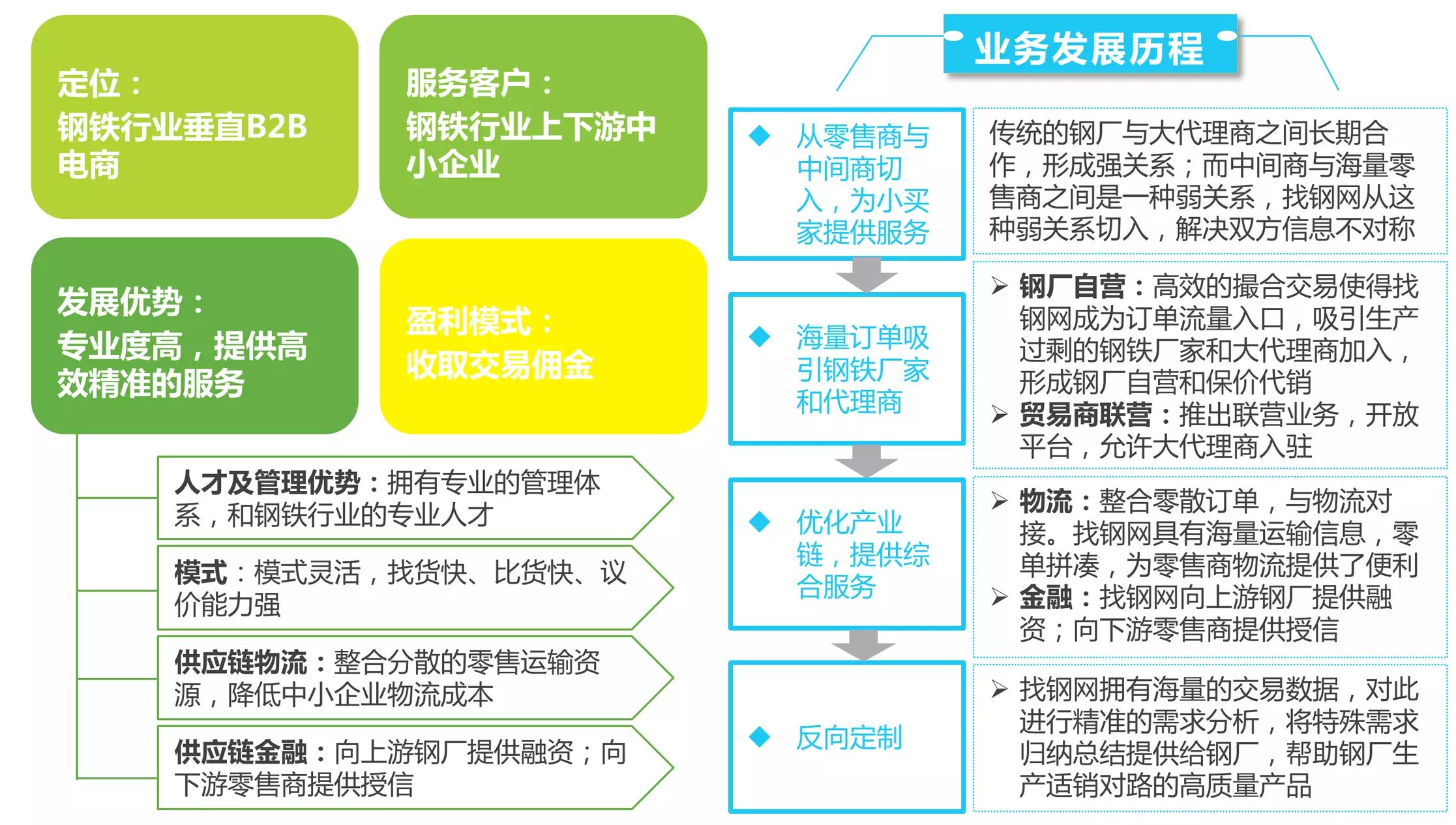 定位：
钢铁行业垂直B2B电商

服务客户：
钢铁行业上下游中小企业

发展优势：
专业度高，提供高效精准的服务

盈利模式：
收取交易佣金

人才及管理优势：拥有专业的管理体系，和钢铁行业的专业人才

模式：模式灵活，找货快、比货快、议价能力强

供应链物流：整合分散的零售运输资源，降低中小企业物流成本

供应链金融：向上游钢厂提供融资；向下游零售商提供授信

业务发展历程

◆ 从零售商与中间商切入，为小买家提供服务

传统的钢厂与大代理商之间长期合作，形成强关系；而中间商与海量零售商之间是一种弱关系，找钢网从这种弱关系切入，解决双方信息不对称

◆ 海量订单吸引钢铁厂家和代理商

➢ 钢厂自营：高效的撮合交易使得找钢网成为订单流量入口，吸引生产过剩的钢铁厂家和大代理商加入，形成钢厂自营和保价代销
➢ 贸易商联营：推出联营业务，开放平台，允许大代理商入驻

◆ 优化产业链，提供综合服务

➢ 物流：整合零散订单，与物流对接。找钢网具有海量运输信息，零单拼凑，为零售商物流提供了便利
➢ 金融：找钢网向上游钢厂提供融资；向下游零售商提供授信

◆ 反向定制

➢ 找钢网拥有海量的交易数据，对此进行精准的需求分析，将特殊需求归纳总结提供给钢厂，帮助钢厂生产适销对路的高质量产品